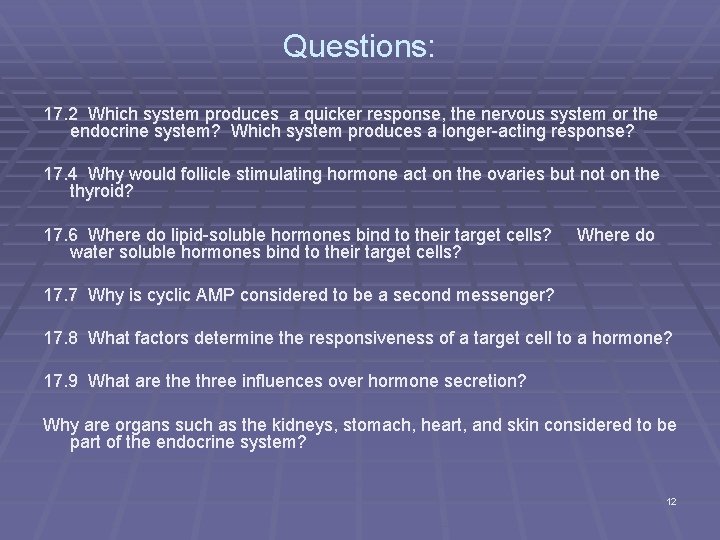 Questions:

17.2 Which system produces a quicker response, the nervous system or the endocrine system? Which system produces a longer-acting response?

17.4 Why would follicle stimulating hormone act on the ovaries but not on the thyroid?

17.6 Where do lipid-soluble hormones bind to their target cells? Where do water soluble hormones bind to their target cells?

17.7 Why is cyclic AMP considered to be a second messenger?

17.8 What factors determine the responsiveness of a target cell to a hormone?

17.9 What are the three influences over hormone secretion?

Why are organs such as the kidneys, stomach, heart, and skin considered to be part of the endocrine system?

12